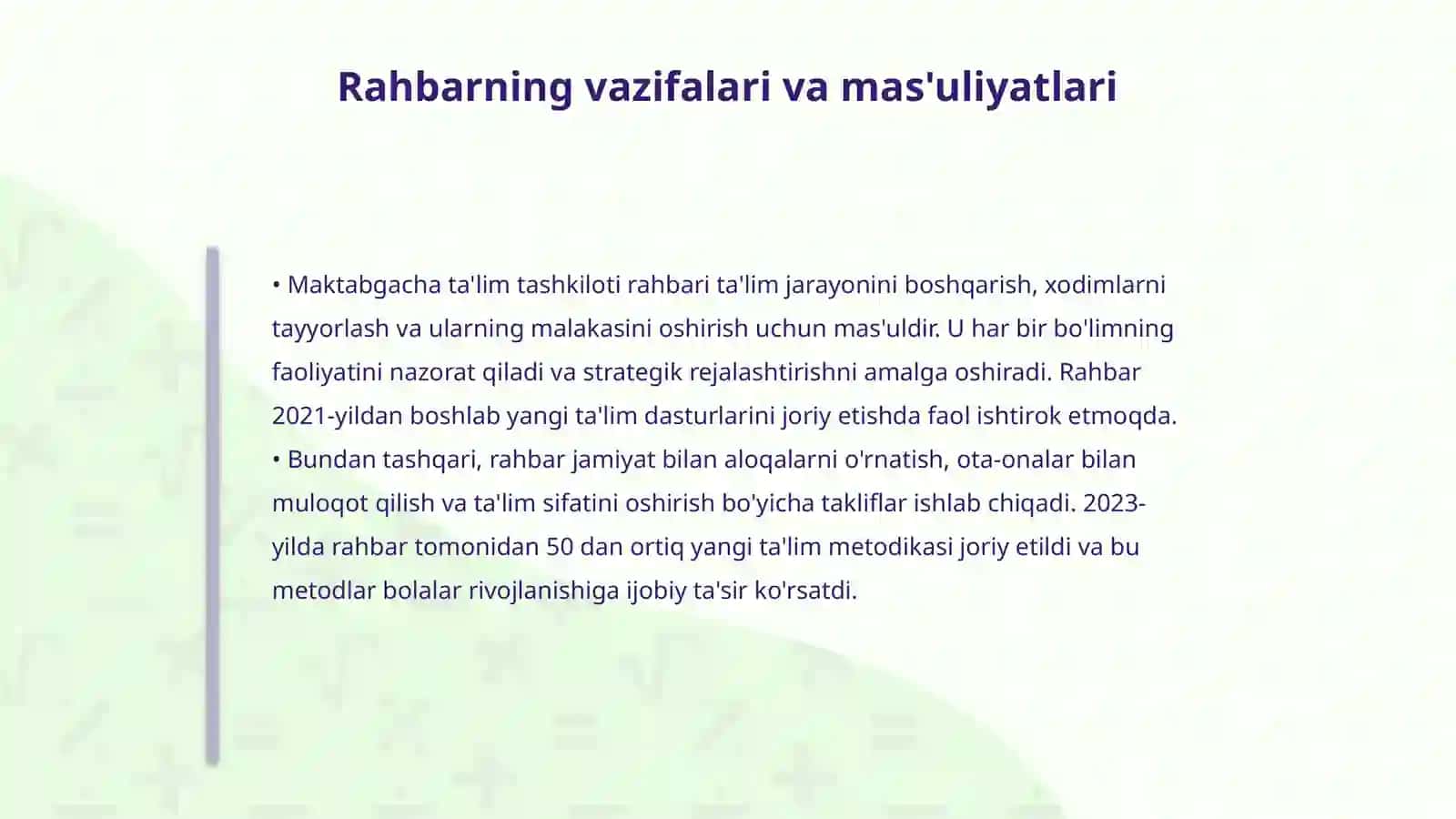 Rahbarning vazifalari va mas'uliyatlari

• Maktabgacha ta'lim tashkiloti rahbari ta'lim jarayonini boshqarish, xodimlarni tayyorlash va ularning malakasini oshirish uchun mas'uldir. U har bir bo'limning faoliyatini nazorat qiladi va strategik rejalashtirishni amalga oshiradi. Rahbar 2021-yildan boshlab yangi ta'lim dasturlarini joriy etishda faol ishtirok etmoqda.
• Bundan tashqari, rahbar jamiyat bilan aloqalarni o'rnatish, ota-onalar bilan muloqot qilish va ta'lim sifatini oshirish bo'yicha takliflar ishlab chiqadi. 2023-yilda rahbar tomonidan 50 dan ortiq yangi ta'lim metodikasi joriy etildi va bu metodlar bolalar rivojlanishiga ijobiy ta'sir ko'rsatdi.